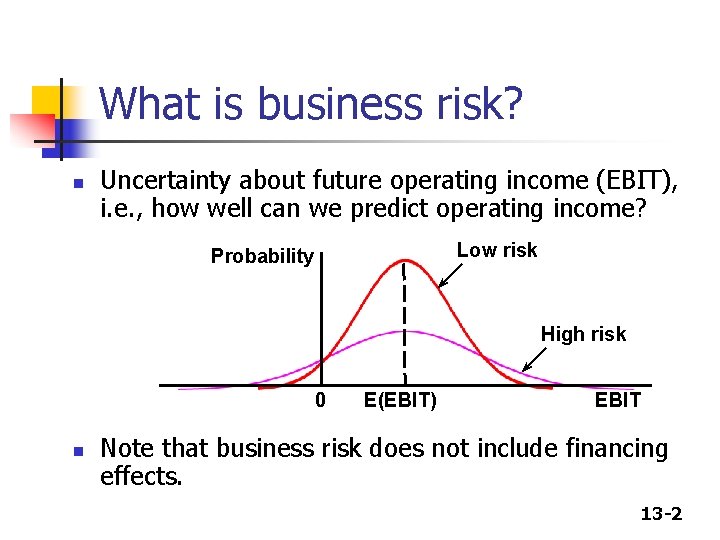 What is business risk?

Uncertainty about future operating income (EBIT), i.e., how well can we predict operating income?

Probability

Low risk

High risk

0

E(EBIT)

EBIT

Note that business risk does not include financing effects.

13-2